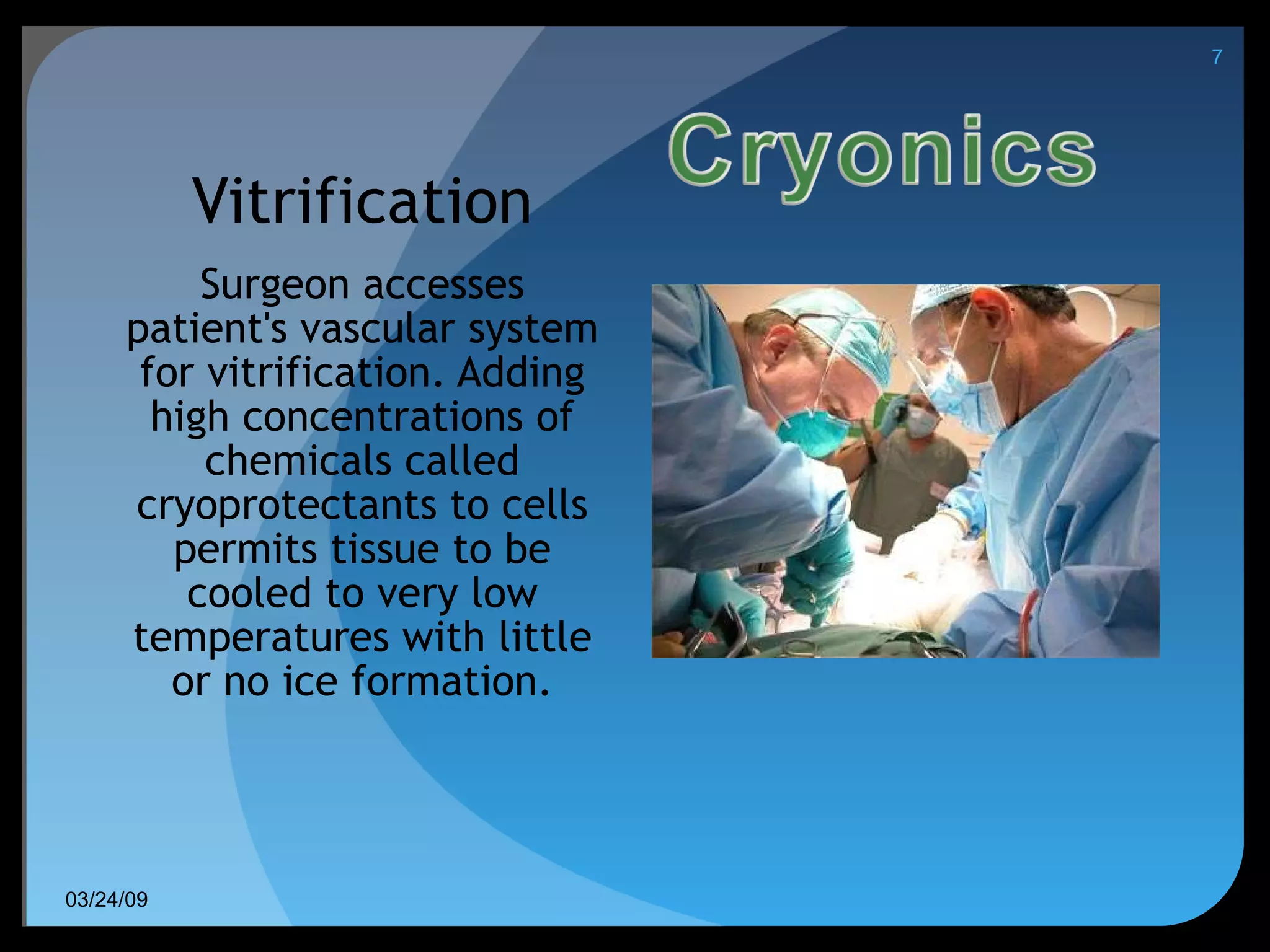 7

Cryonics

Vitrification

Surgeon accesses patient's vascular system for vitrification. Adding high concentrations of chemicals called cryoprotectants to cells permits tissue to be cooled to very low temperatures with little or no ice formation.

03/24/09